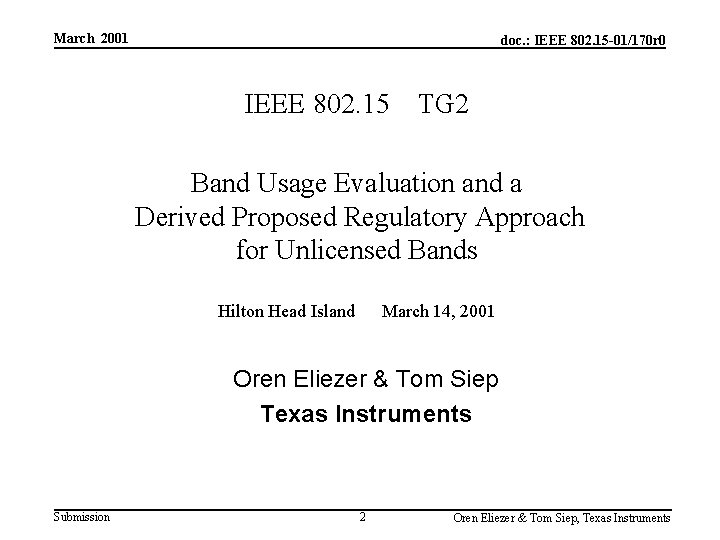 March 2001

doc.: IEEE 802.15-01/170r0

IEEE 802.15 TG2

Band Usage Evaluation and a Derived Proposed Regulatory Approach for Unlicensed Bands

Hilton Head Island March 14, 2001

Oren Eliezer & Tom Siep

Texas Instruments

Submission

2

Oren Eliezer & Tom Siep, Texas Instruments